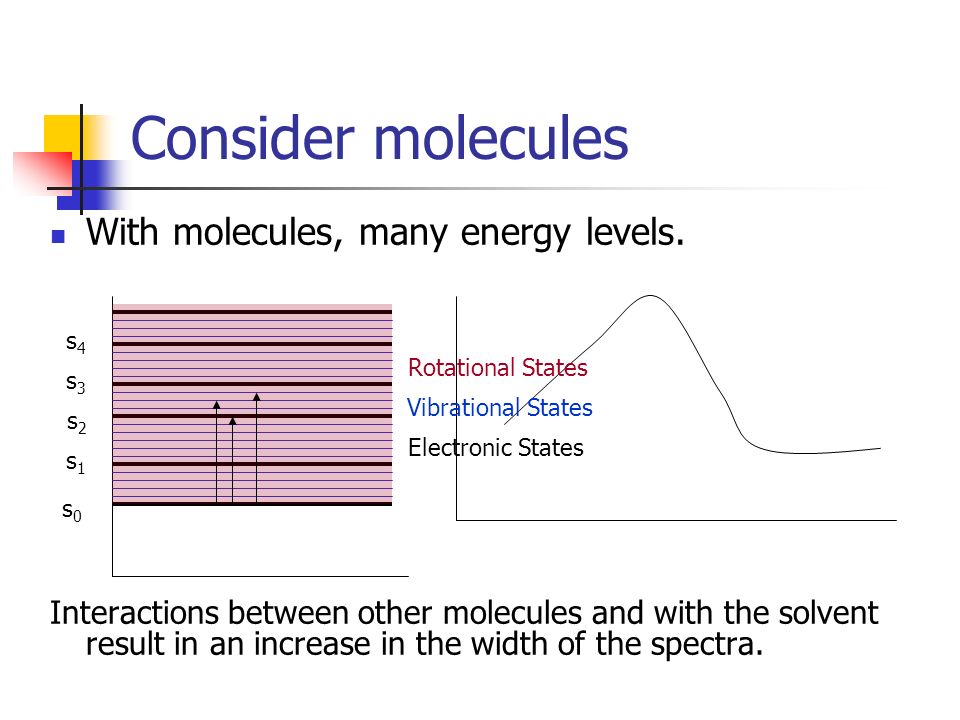 Consider molecules

With molecules, many energy levels.

$s_4$
$s_3$
$s_2$
$s_1$
$s_0$

Rotational States
Vibrational States
Electronic States

Interactions between other molecules and with the solvent result in an increase in the width of the spectra.